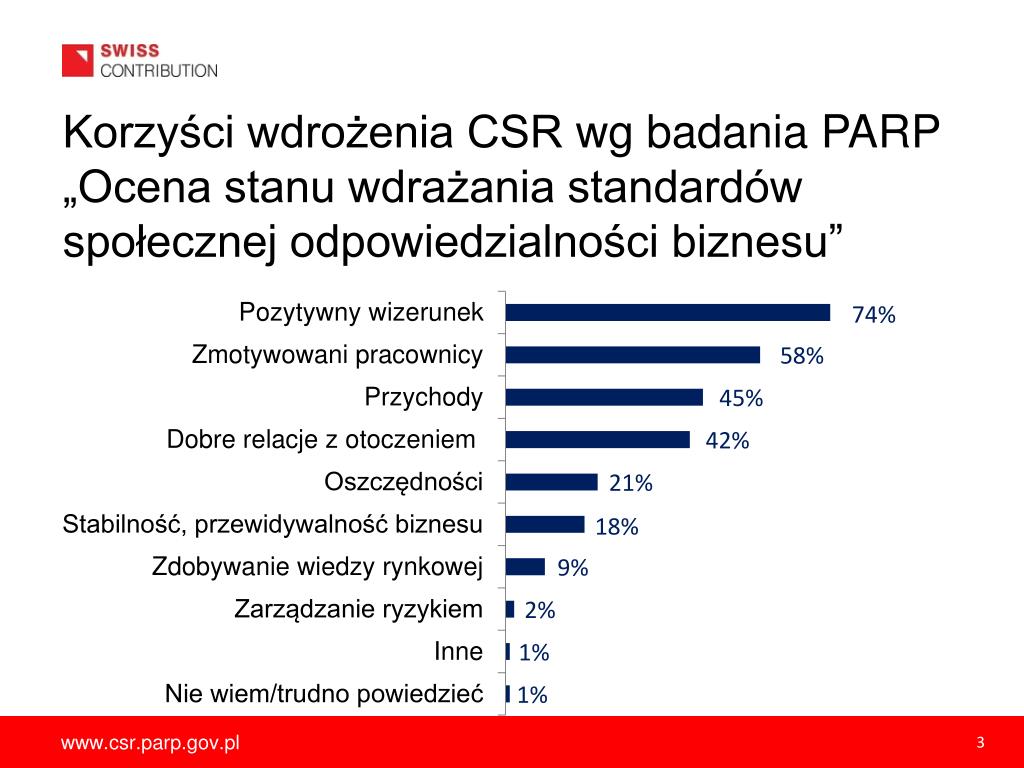 SWISS
CONTRIBUTION

Korzyści wdrożenia CSR wg badania PARP „Ocena stanu wdrażania standardów społecznej odpowiedzialności biznesu”

Pozytywny wizerunek 74%
Zmotywowani pracownicy 58%
Przychody 45%
Dobre relacje z otoczeniem 42%
Oszczędności 21%
Stabilność, przewidywalność biznesu 18%
Zdobywanie wiedzy rynkowej 9%
Zarządzanie ryzykiem 2%
Inne 1%
Nie wiem/trudno powiedzieć 1%

www.csr.parp.gov.pl

3